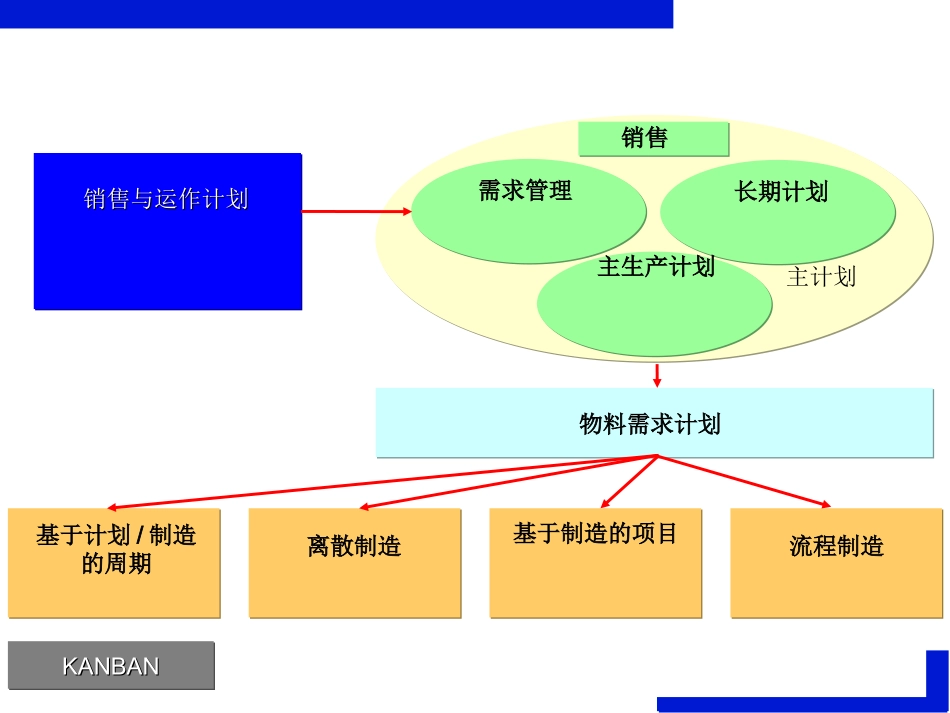 销售与运作计划

销售

需求管理

长期计划

主生产计划

主计划

物料需求计划

基于计划 / 制造的周期

离散制造

基于制造的项目

流程制造

KANBAN